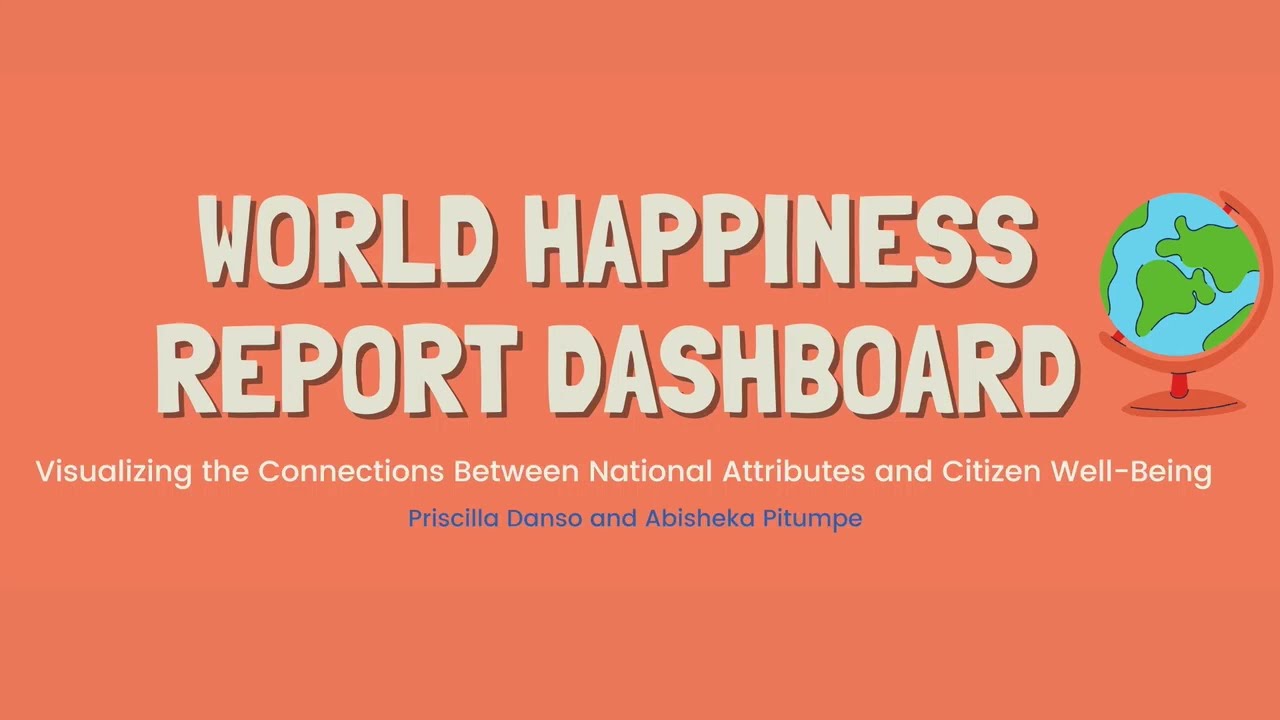 WORLD HAPPINESS REPORT DASHBOARD

Visualizing the Connections Between National Attributes and Citizen Well-Being

Priscilla Danso and Abisheka Pitumpe